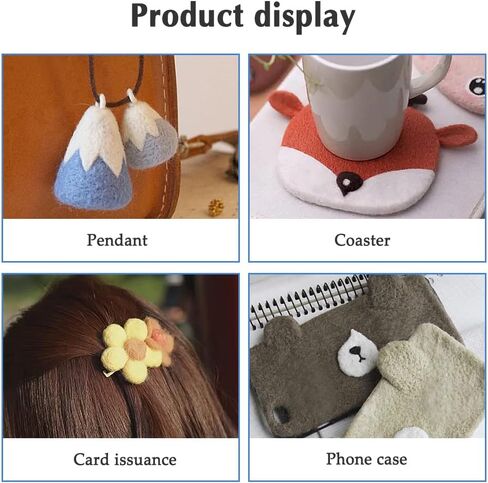 Product display

Pendant

Coaster

Card issuance

Phone case